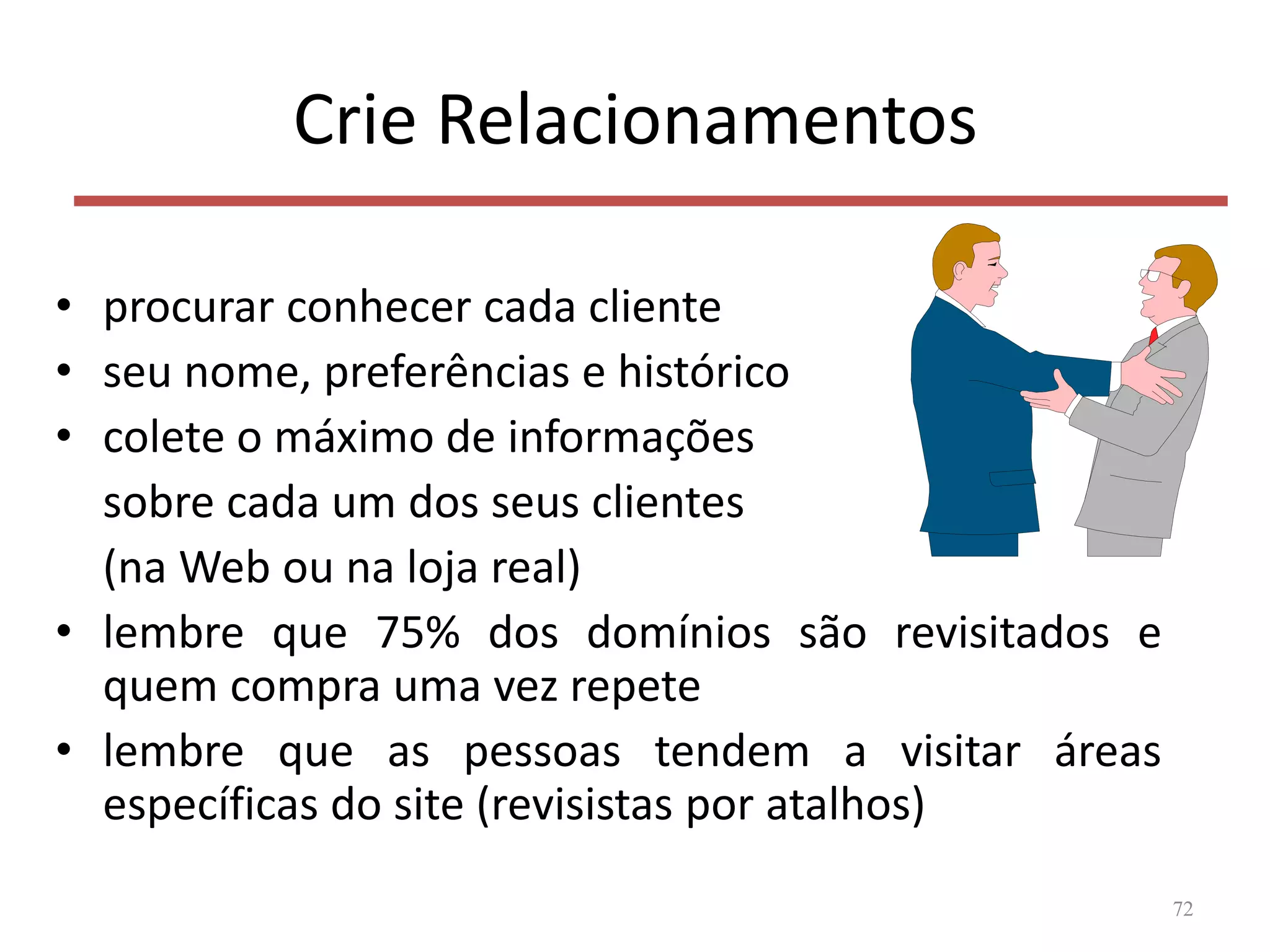 Crie Relacionamentos

• procurar conhecer cada cliente
• seu nome, preferências e histórico
• colete o máximo de informações sobre cada um dos seus clientes (na Web ou na loja real)
• lembre que 75% dos domínios são revisitados e quem compra uma vez repete
• lembre que as pessoas tendem a visitar áreas específicas do site (revisistas por atalhos)

72